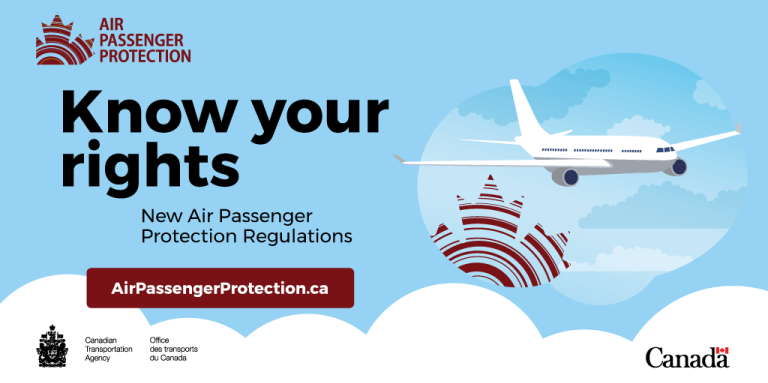 AIR PASSENGER PROTECTION

Know your rights

New Air Passenger Protection Regulations

AirPassengerProtection.ca

Canadian Transportation Agency

Office des transports du Canada

Canada